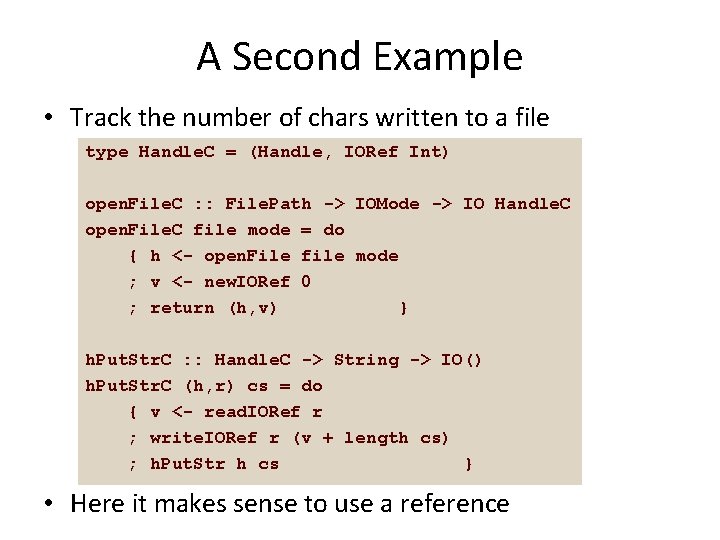 A Second Example

• Track the number of chars written to a file

type HandleC = (Handle, IORef Int)

openFileC :: FilePath -> IOMode -> IO HandleC
openFileC file mode = do
    { h <- openFile file mode
    ; v <- newIORef 0
    ; return (h,v)          }

hPutStrC :: HandleC -> String -> IO()
hPutStrC (h,r) cs = do
    { v <- readIORef r
    ; writeIORef r (v + length cs)
    ; hPutStr h cs              }

• Here it makes sense to use a reference